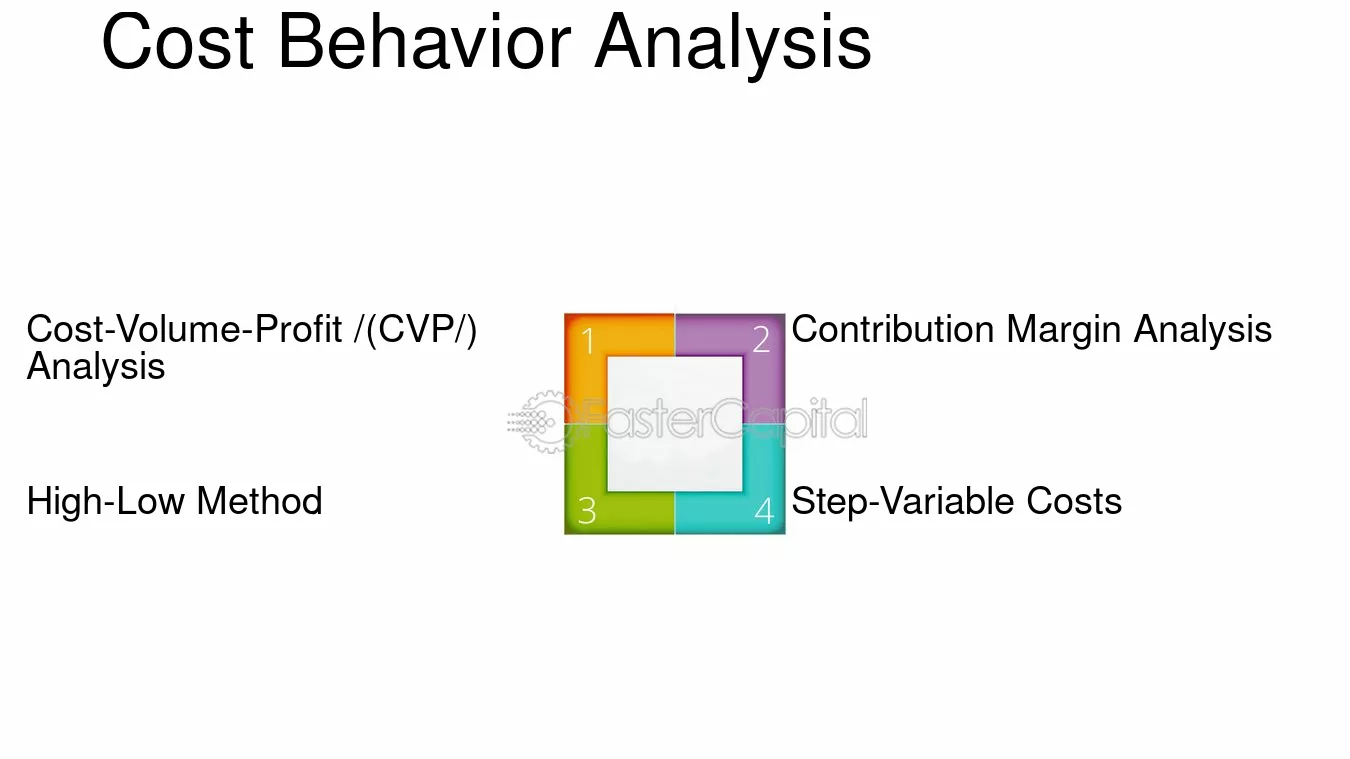 Cost Behavior Analysis

Cost-Volume-Profit /(CVP/) Analysis

1

2

Contribution Margin Analysis

High-Low Method

3

4

Step-Variable Costs

FasterCapital